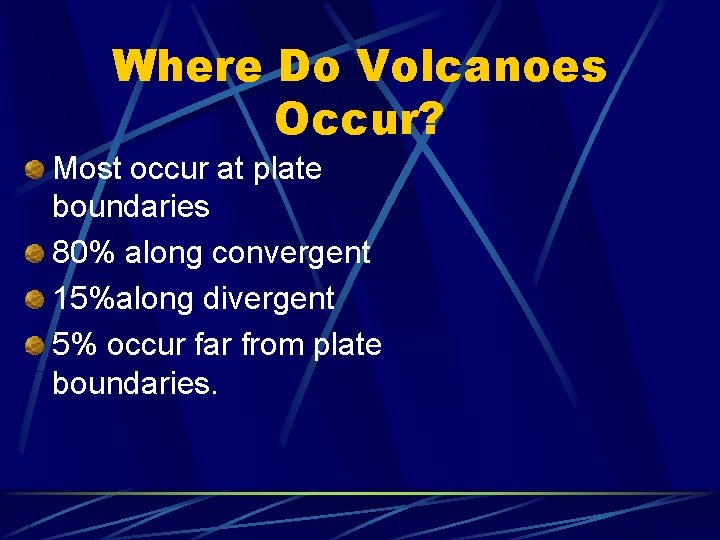 Where Do Volcanoes Occur?

Most occur at plate boundaries

80% along convergent

15%along divergent

5% occur far from plate boundaries.